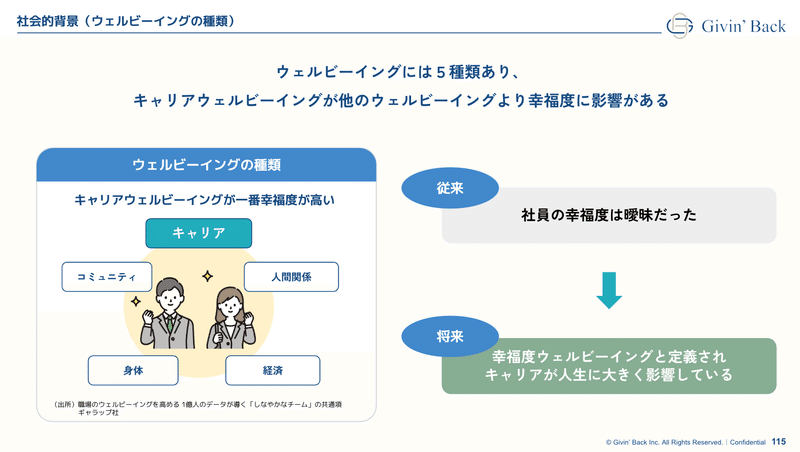 社会的背景（ウェルビーイングの種類）

Givin' Back

ウェルビーイングには５種類あり、
キャリアウェルビーイングが他のウェルビーイングより幸福度に影響がある

ウェルビーイングの種類

キャリアウェルビーイングが一番幸福度が高い

キャリア

コミュニティ

人間関係

身体

経済

（出所）職場のウェルビーイングを高める 1億人のデータが導く「しなやかなチーム」の共通項 ギャラップ社

従来

社員の幸福度は曖昧だった

将来

幸福度ウェルビーイングと定義され
キャリアが人生に大きく影響している

© Givin' Back Inc. All Rights Reserved. | Confidential 115